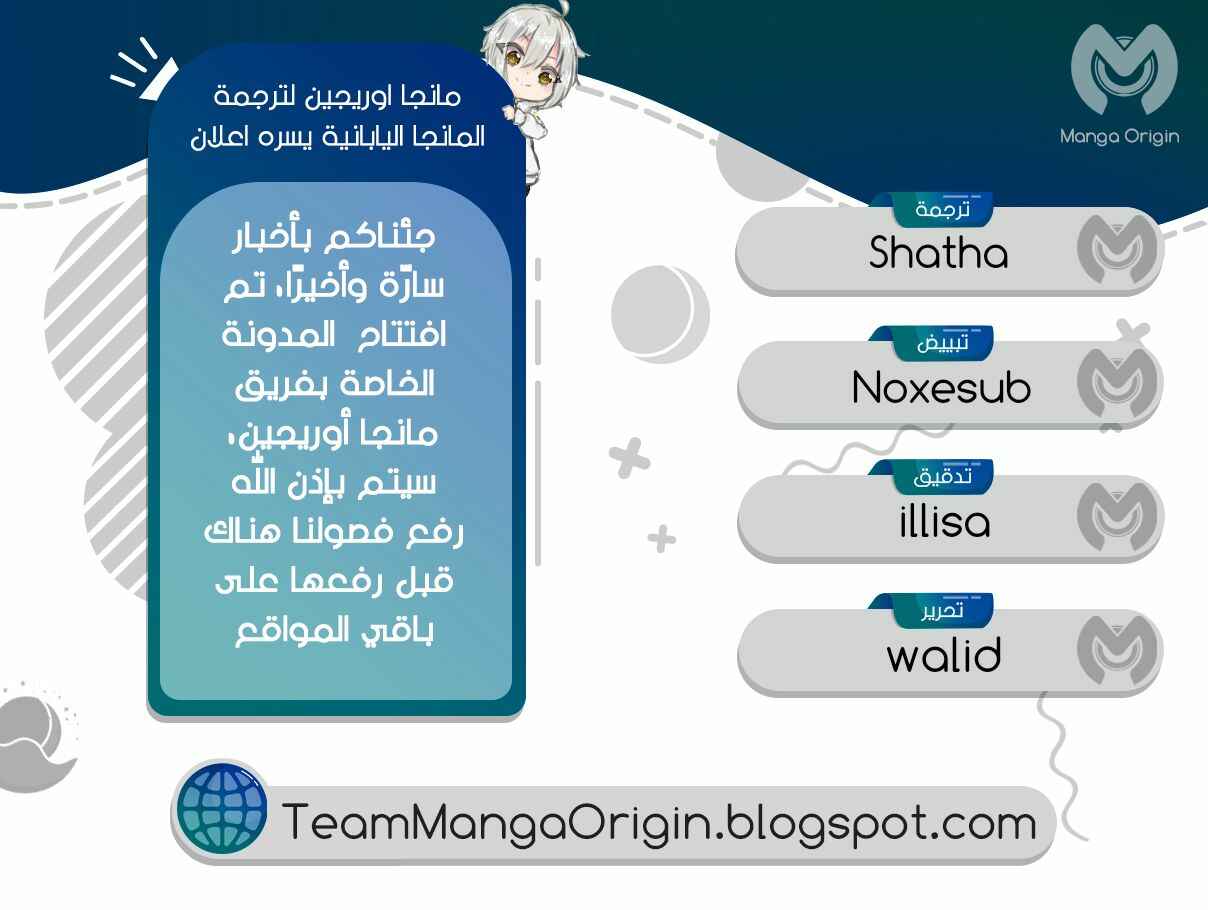 مانجا اوريجين لترجمة المانجا اليابانية يسره اعلان

جئناكم بأخبار سارّة وأخيرًا، تم افتتاح المدونة الخاصة بفريق مانجا أوريجين، سيتم بإذن الله رفع فصولنا هناك قبل رفعها على باقي المواقع

Manga Origin

ترجمة
Shatha

تبييض
Noxesub

تدقيق
illisa

تحرير
walid

TeamMangaOrigin.blogspot.com